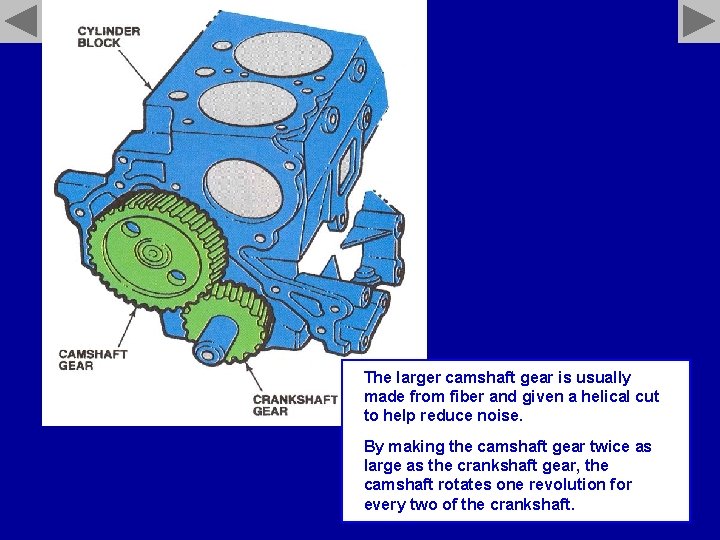 CYLINDER BLOCK

CAMSHAFT GEAR

CRANKSHAFT GEAR

The larger camshaft gear is usually made from fiber and given a helical cut to help reduce noise.

By making the camshaft gear twice as large as the crankshaft gear, the camshaft rotates one revolution for every two of the crankshaft.